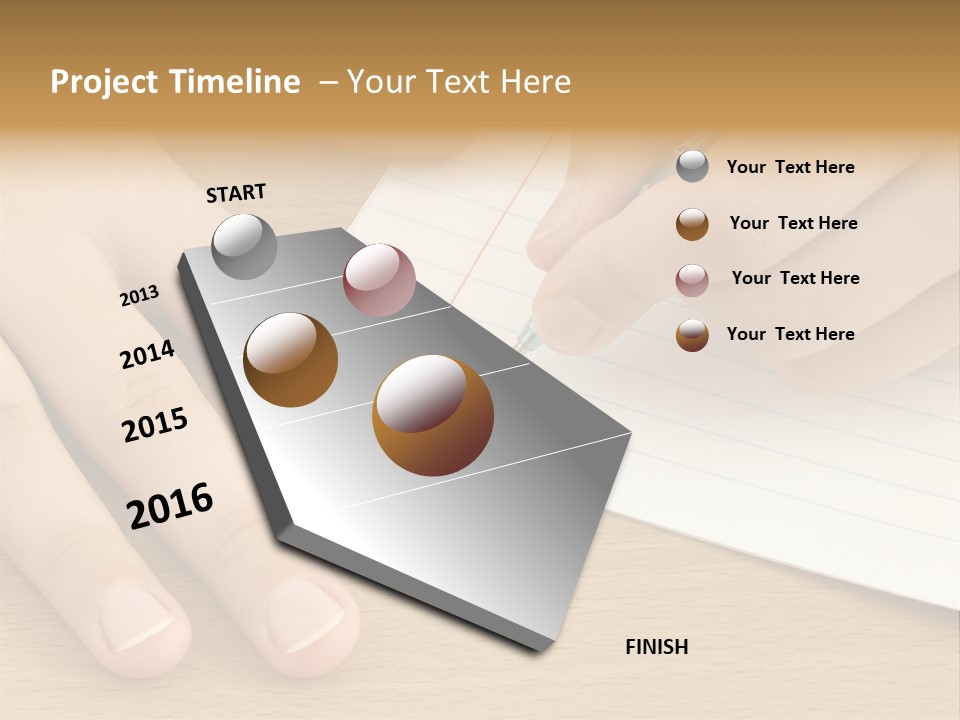 Project Timeline – Your Text Here

START

2013

2014

2015

2016

FINISH

Your Text Here

Your Text Here

Your Text Here

Your Text Here